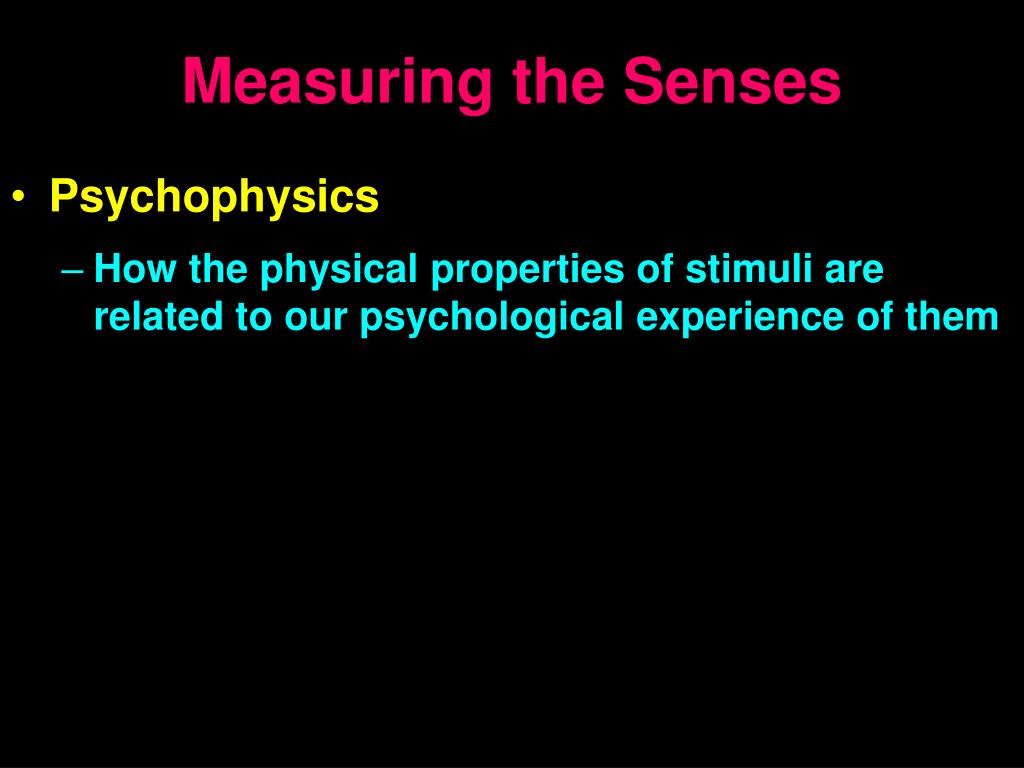 Measuring the Senses

• Psychophysics

– How the physical properties of stimuli are related to our psychological experience of them